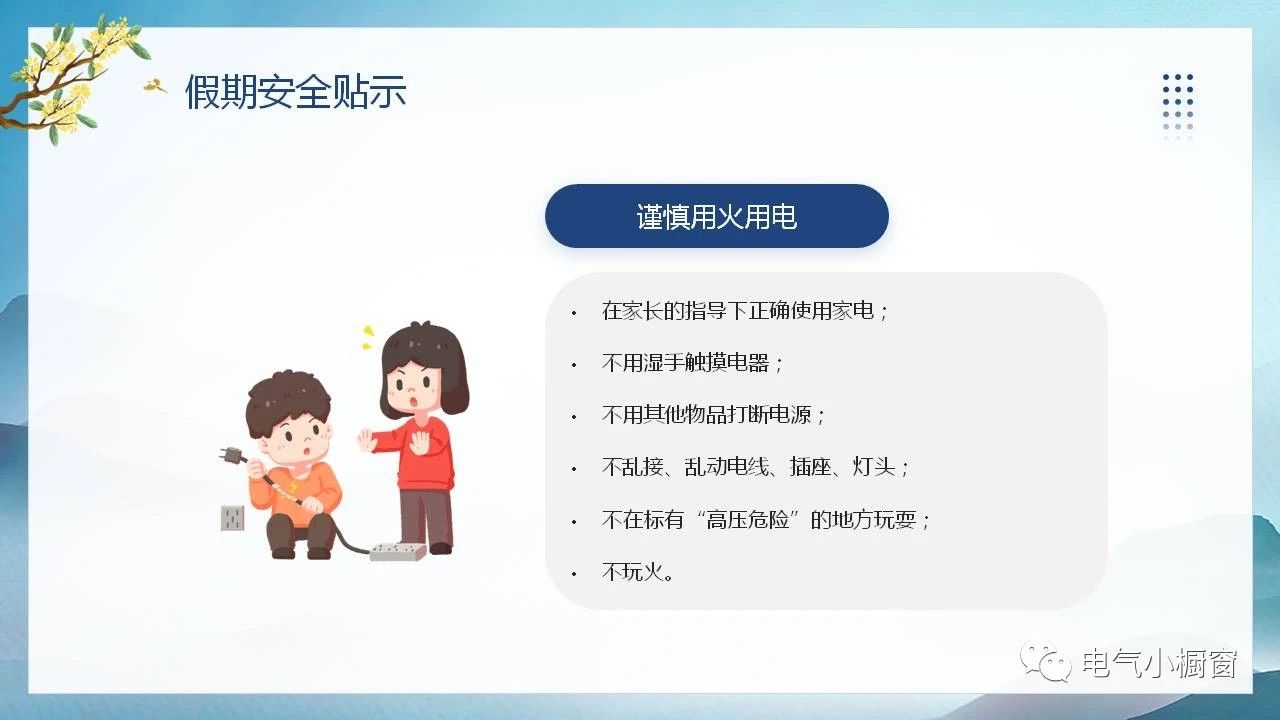 假期安全贴示

谨慎用火用电

• 在家长的指导下正确使用家电；

• 不用湿手触摸电器；

• 不用其他物品打断电源；

• 不乱接、乱动电线、插座、灯头；

• 不在标有“高压危险”的地方玩耍；

• 不玩火。

电气小橱窗